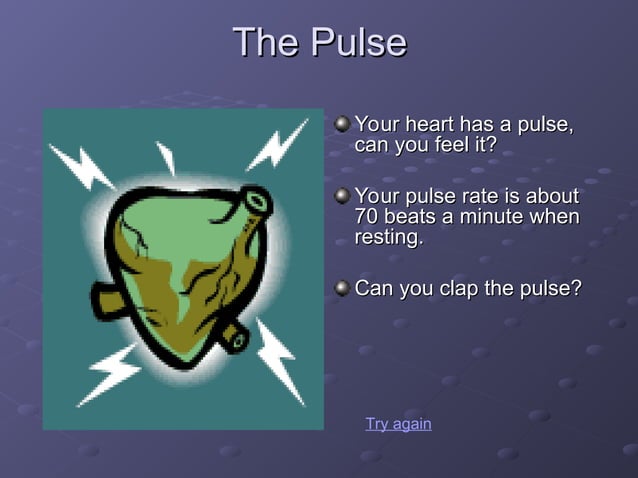 The Pulse

Your heart has a pulse, can you feel it?

Your pulse rate is about 70 beats a minute when resting.

Can you clap the pulse?

Try again